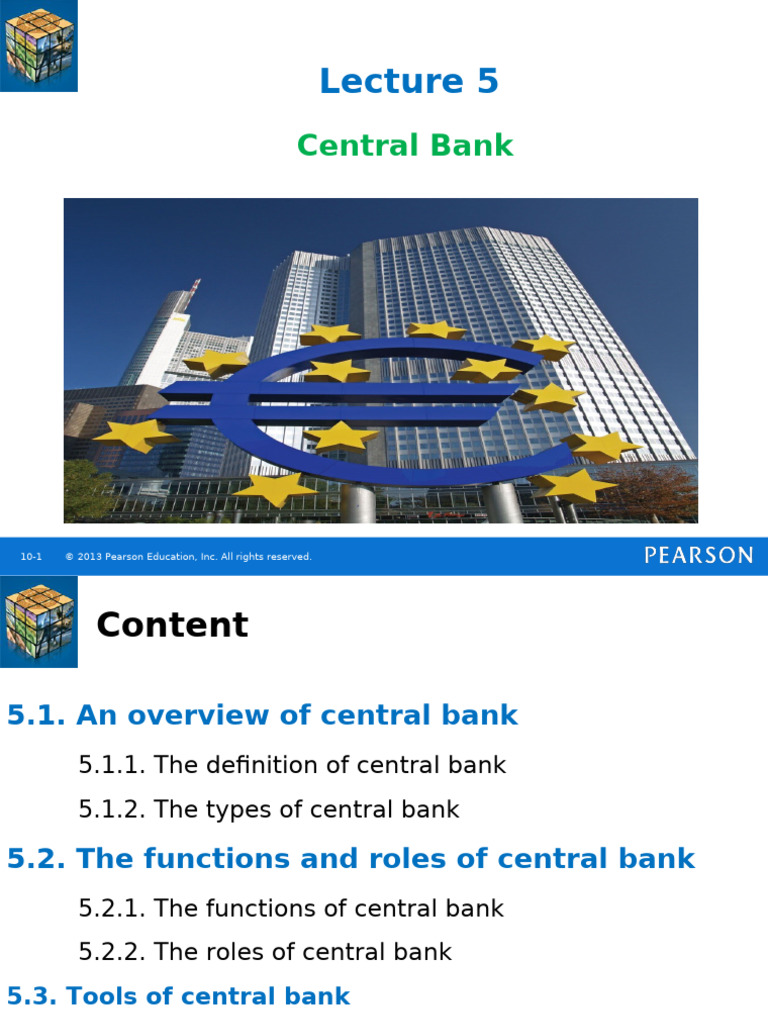 Lecture 5

Central Bank

10-1 © 2013 Pearson Education, Inc. All rights reserved.

PEARSON

Content

5.1. An overview of central bank

5.1.1. The definition of central bank

5.1.2. The types of central bank

5.2. The functions and roles of central bank

5.2.1. The functions of central bank

5.2.2. The roles of central bank

5.3. Tools of central bank